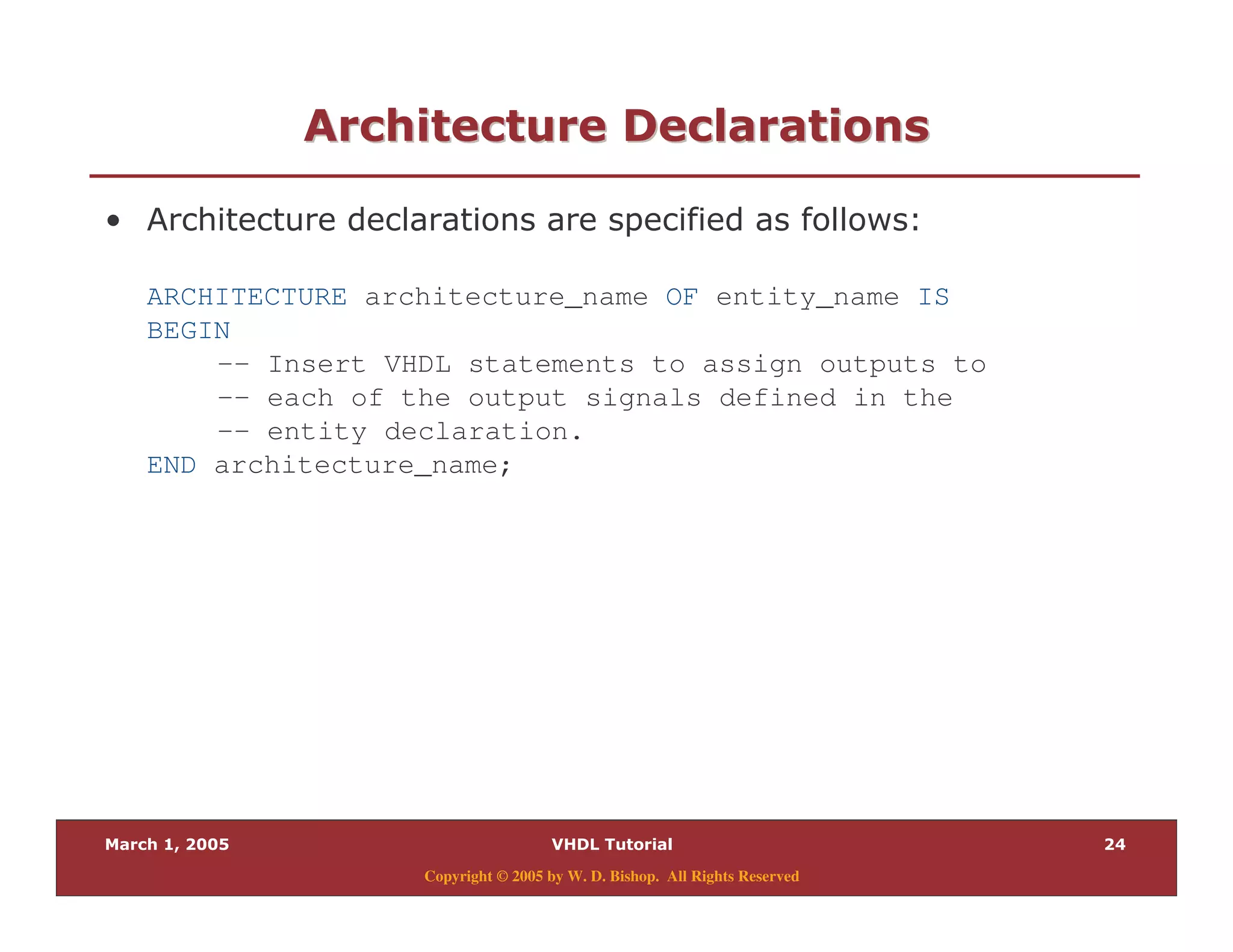 Architecture Declarations

• Architecture declarations are specified as follows:

ARCHITECTURE architecture_name OF entity_name IS
BEGIN
    -- Insert VHDL statements to assign outputs to
    -- each of the output signals defined in the
    -- entity declaration.
END architecture_name;

March 1, 2005    VHDL Tutorial    24

Copyright © 2005 by W. D. Bishop. All Rights Reserved